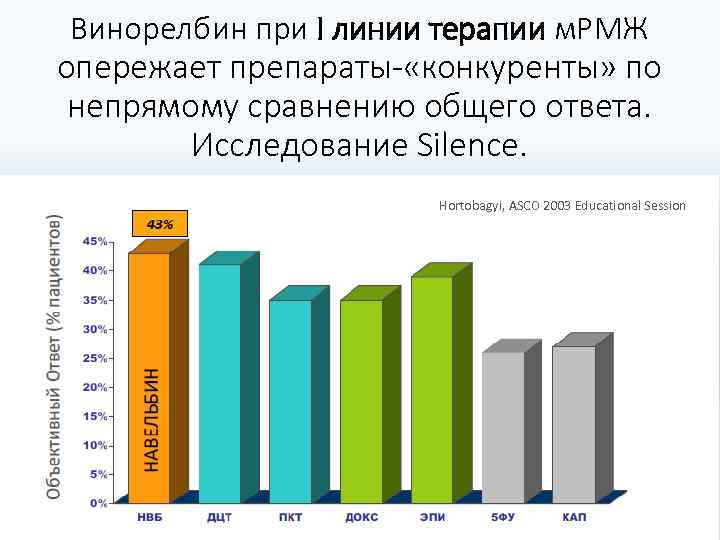 Винорелбин при I линии терапии мРМЖ опережает препараты-«конкуренты» по непрямому сравнению общего ответа. Исследование Silence.

Hortobagyi, ASCO 2003 Educational Session

43%

Объективный Ответ (% пациентов)

45%
40%
35%
30%
25%
20%
15%
10%
5%
0%

НАВЕЛЬБИН

НВБ
ДЦТ
ПКТ
ДОКС
ЭПИ
5ФУ
КАП